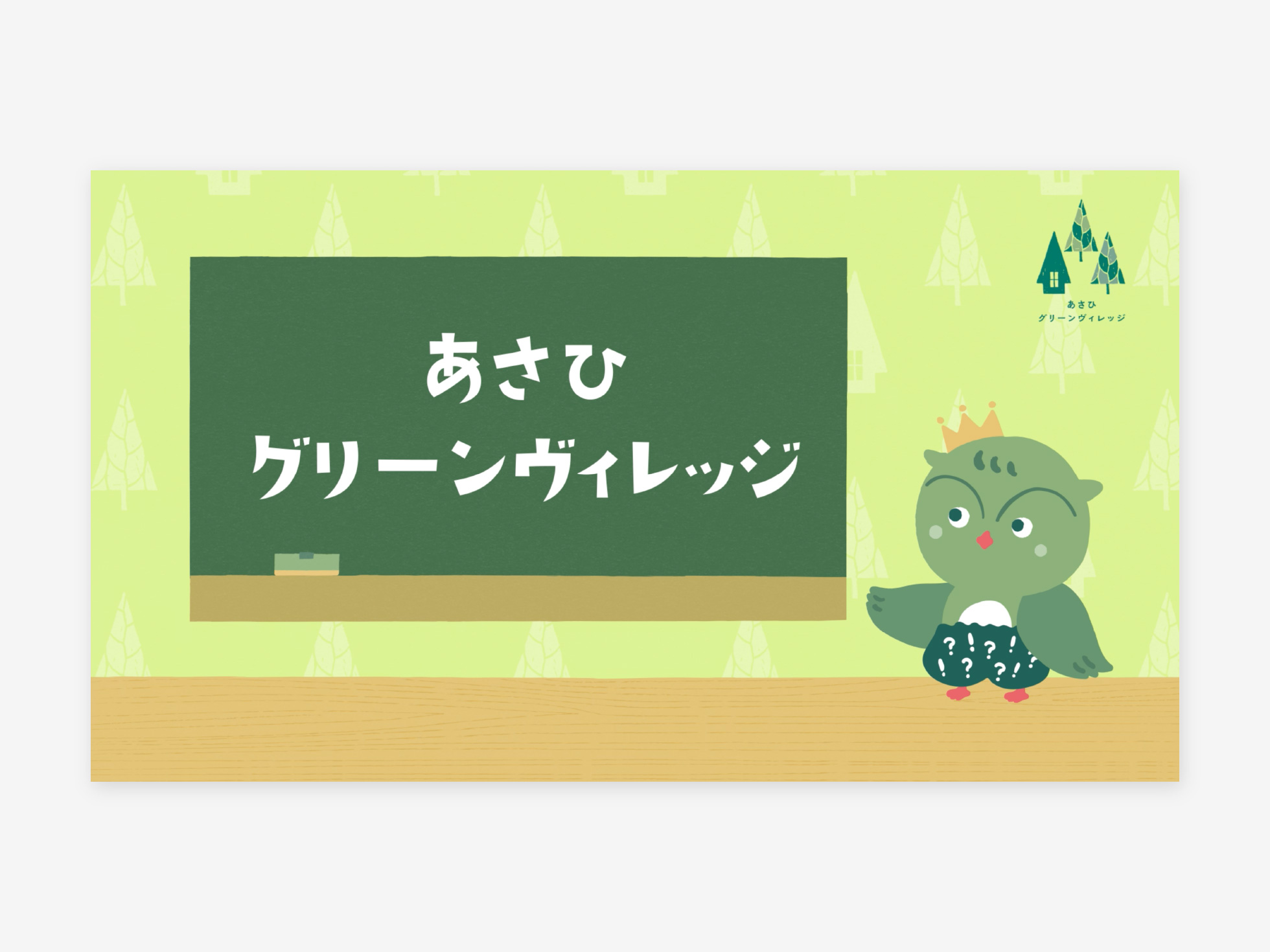 あさひ
グリーンヴィレッジ

あさひ
グリーンヴィレッジ

? ! ? ! ! ? ? !